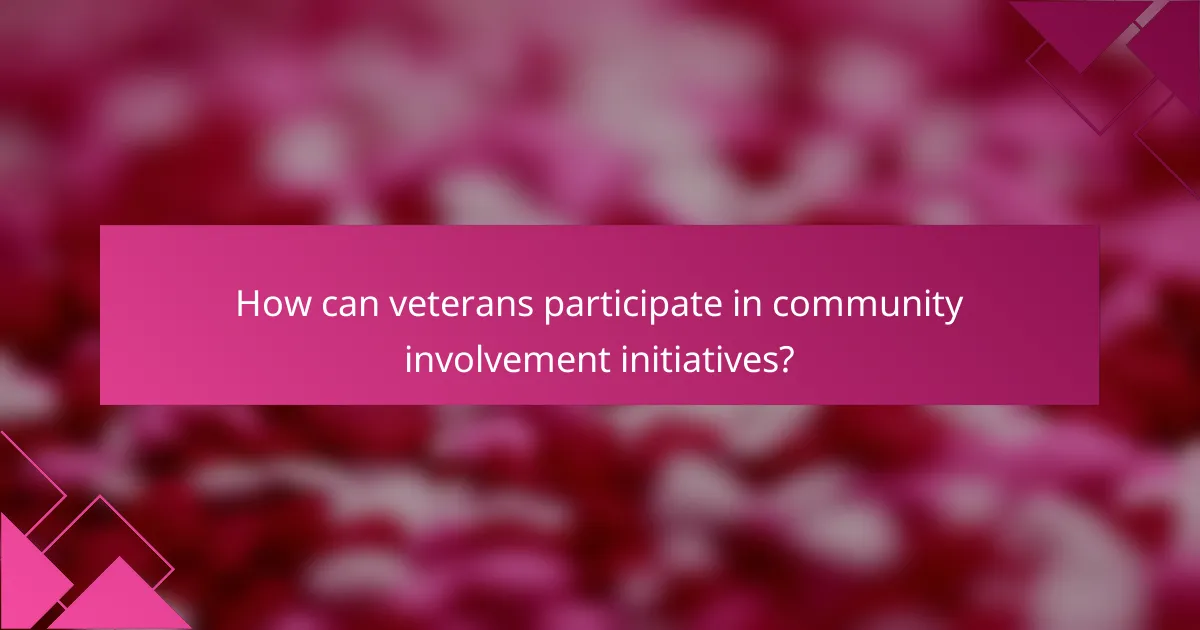 How can veterans participate in community involvement initiatives?